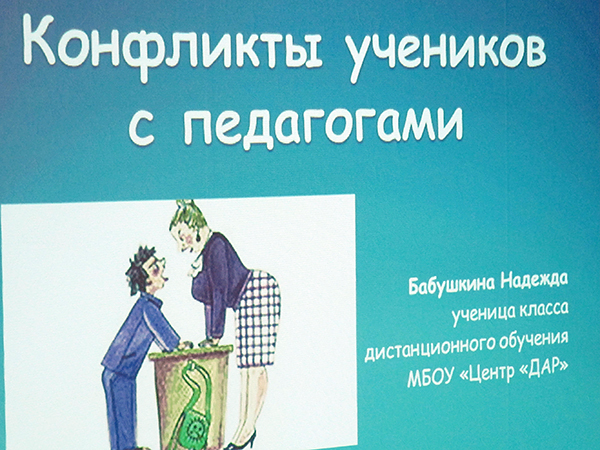 Конфликты учеников с педагогами

Бабушкина Надежда
ученица класса
дистанционного обучения
МБОУ «Центр «ДАР»